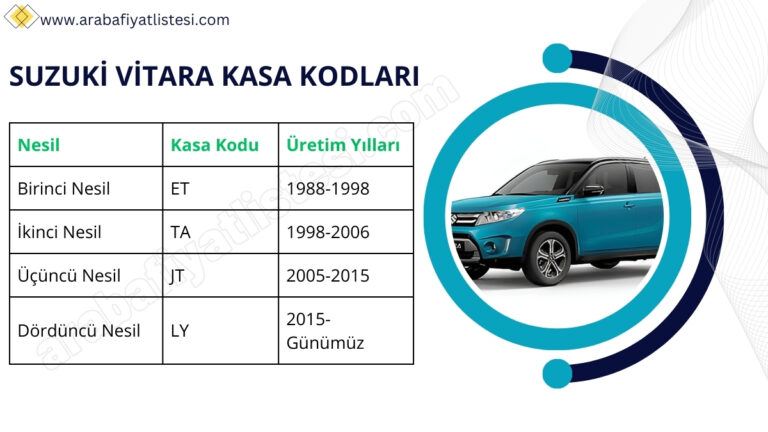 www.arabafiyatlistesi.com

SUZUKİ VİTARA KASA KODLARI

| Nesil | Kasa Kodu | Üretim Yılları |
|---|---|---|
| Birinci Nesil | ET | 1988-1998 |
| İkinci Nesil | TA | 1998-2006 |
| Üçüncü Nesil | JT | 2005-2015 |
| Dördüncü Nesil | LY | 2015-Günümüz |

arabafiyatlistesi.com